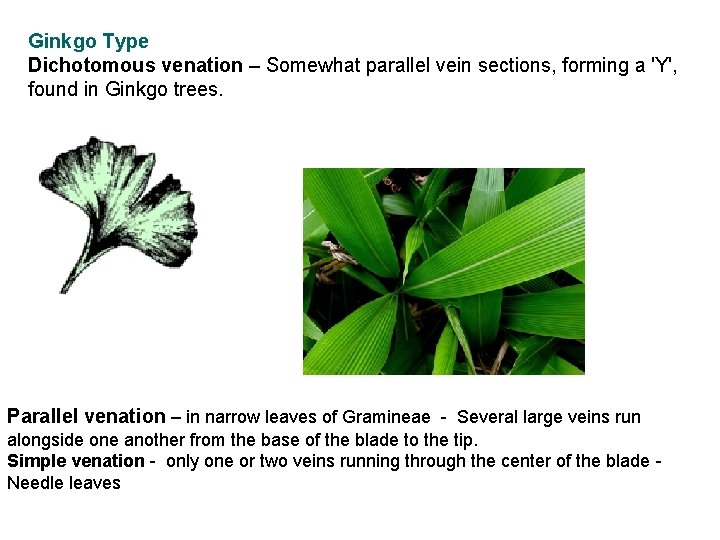 Ginkgo Type
Dichotomous venation – Somewhat parallel vein sections, forming a 'Y', found in Ginkgo trees.

Parallel venation – in narrow leaves of Gramineae - Several large veins run alongside one another from the base of the blade to the tip.
Simple venation - only one or two veins running through the center of the blade - Needle leaves